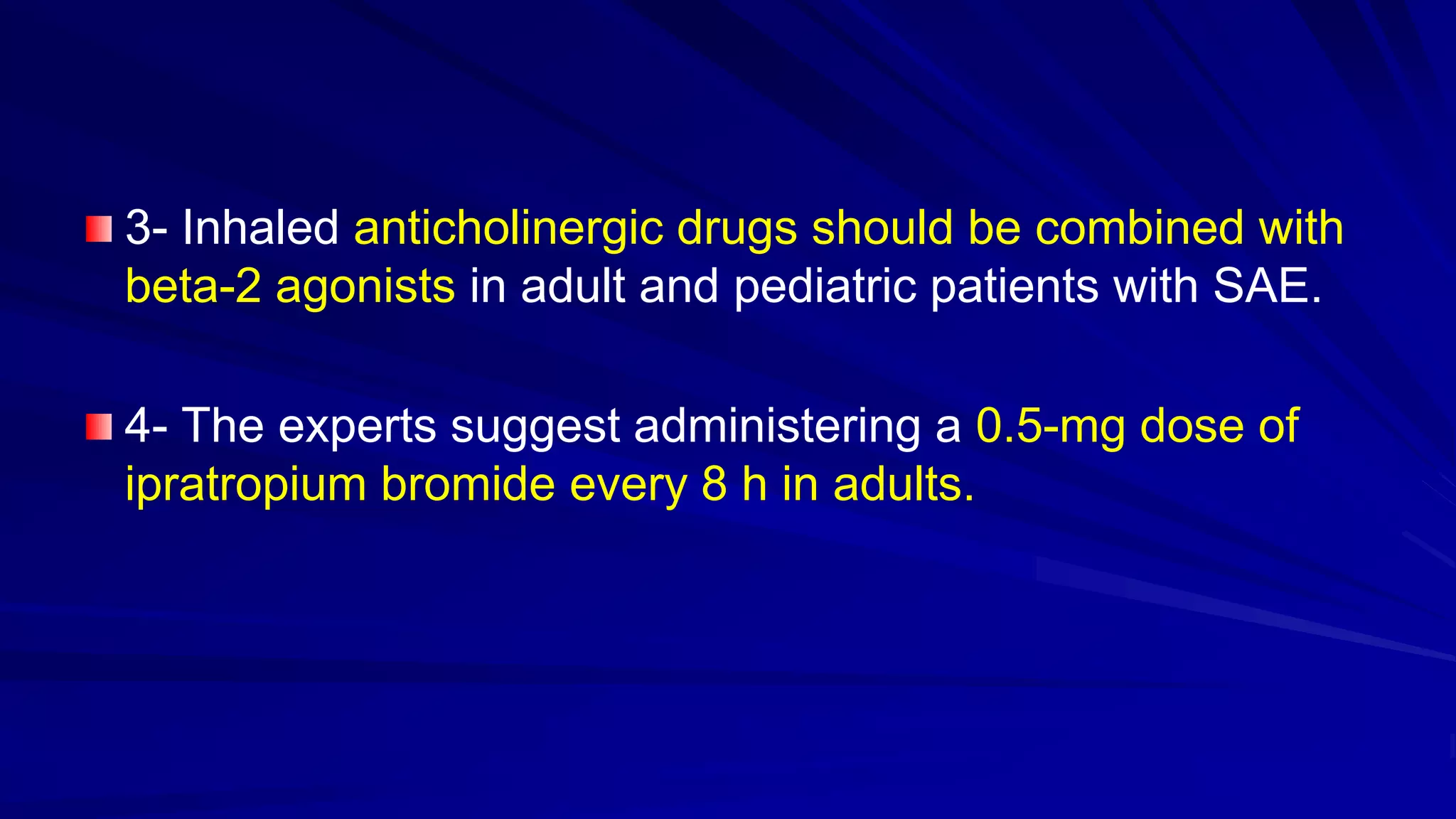 3- Inhaled anticholinergic drugs should be combined with beta-2 agonists in adult and pediatric patients with SAE.

4- The experts suggest administering a 0.5-mg dose of ipratropium bromide every 8 h in adults.